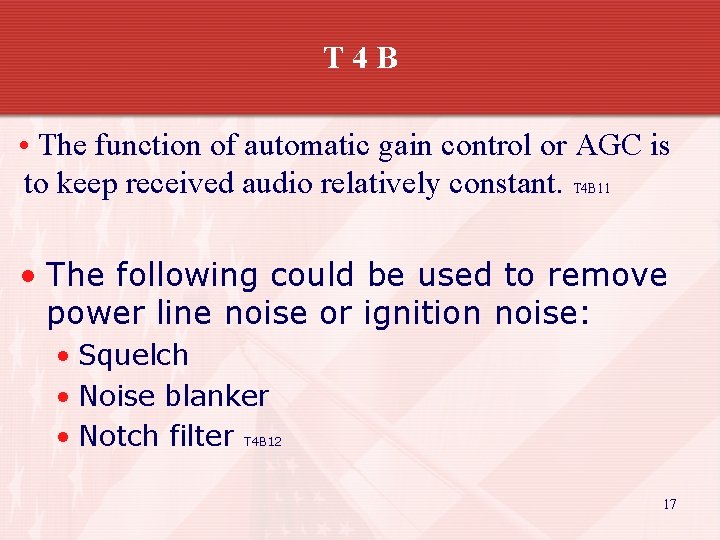 T 4 B

• The function of automatic gain control or AGC is to keep received audio relatively constant. T4B11

• The following could be used to remove power line noise or ignition noise:

• Squelch
• Noise blanker
• Notch filter T4B12

17